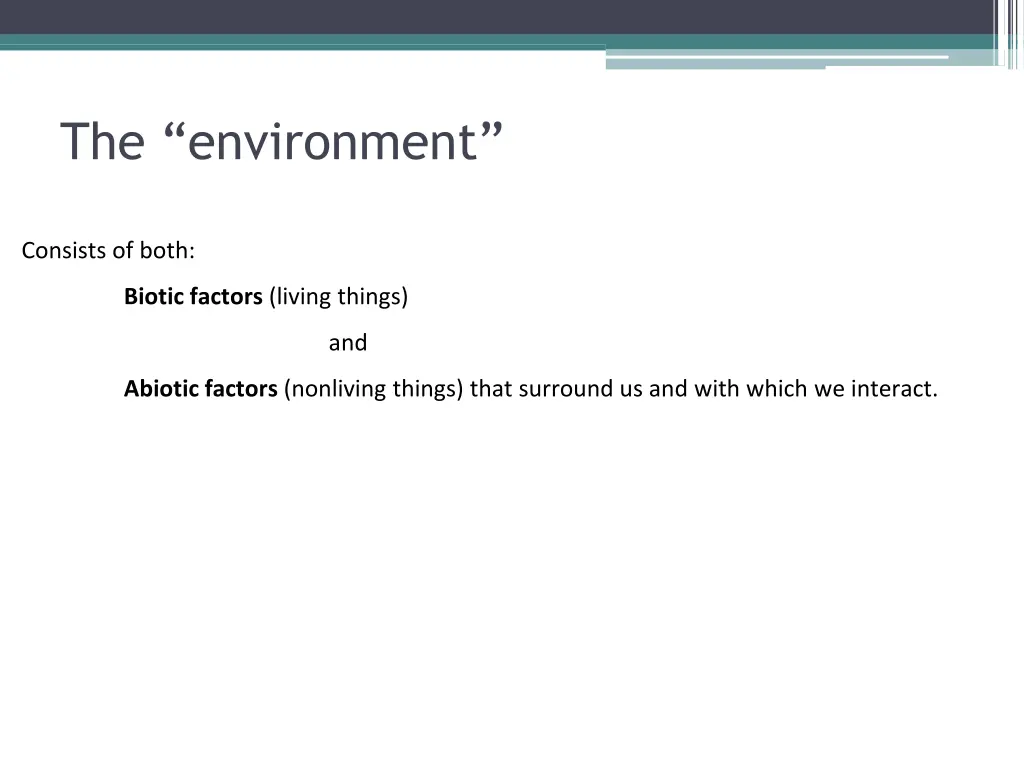 The “environment”

Consists of both:

Biotic factors (living things)

and

Abiotic factors (nonliving things) that surround us and with which we interact.